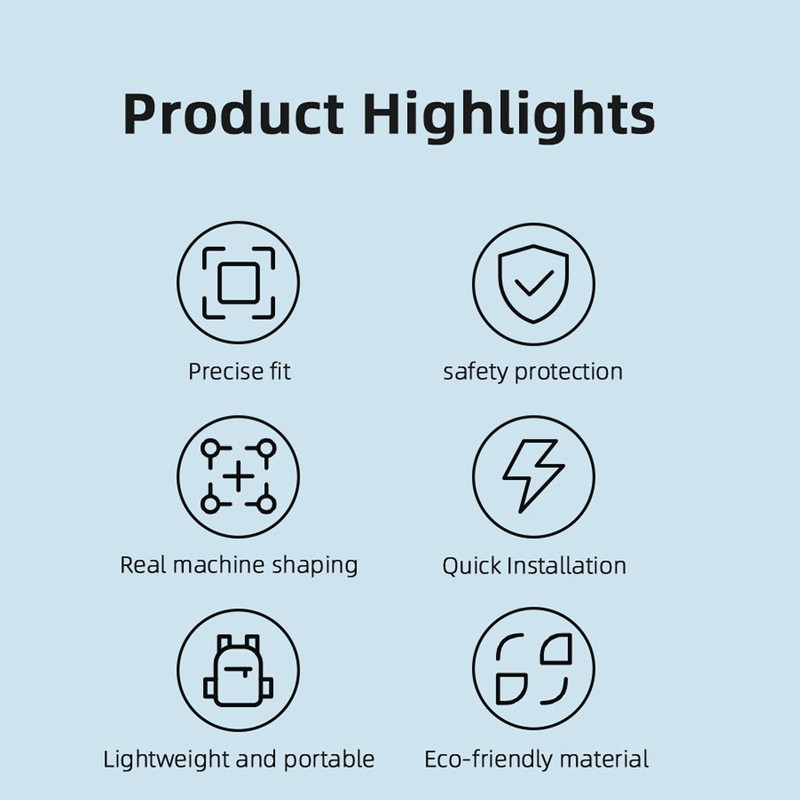 Product Highlights

Precise fit

safety protection

Real machine shaping

Quick Installation

Lightweight and portable

Eco-friendly material